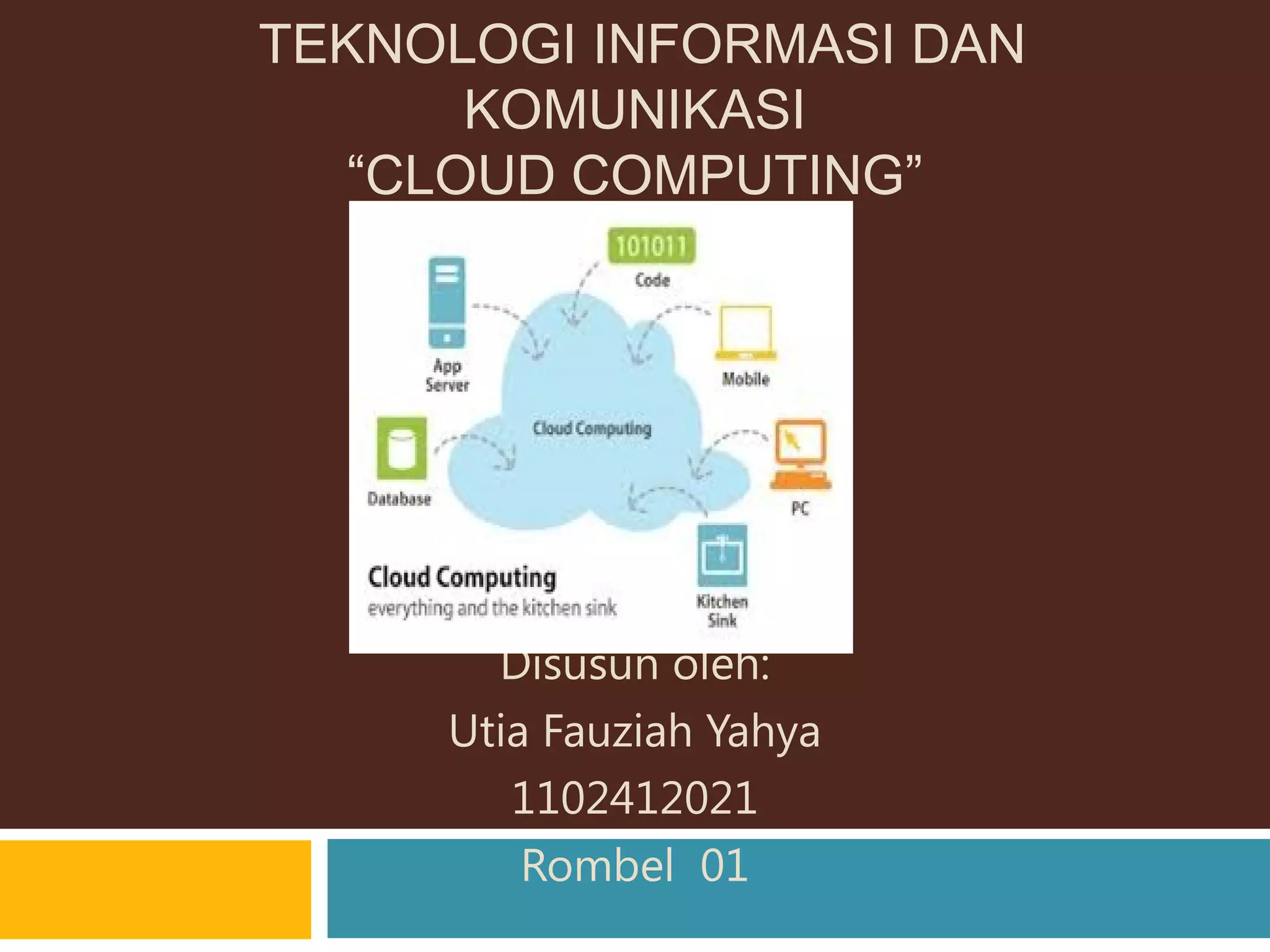 TEKNOLOGI INFORMASI DAN KOMUNIKASI
“CLOUD COMPUTING”

101011
Code

App Server

Mobile

Cloud Computing

Database

PC

Kitchen Sink

Cloud Computing
everything and the kitchen sink

Disusun oleh:

Utia Fauziah Yahya

1102412021

Rombel 01